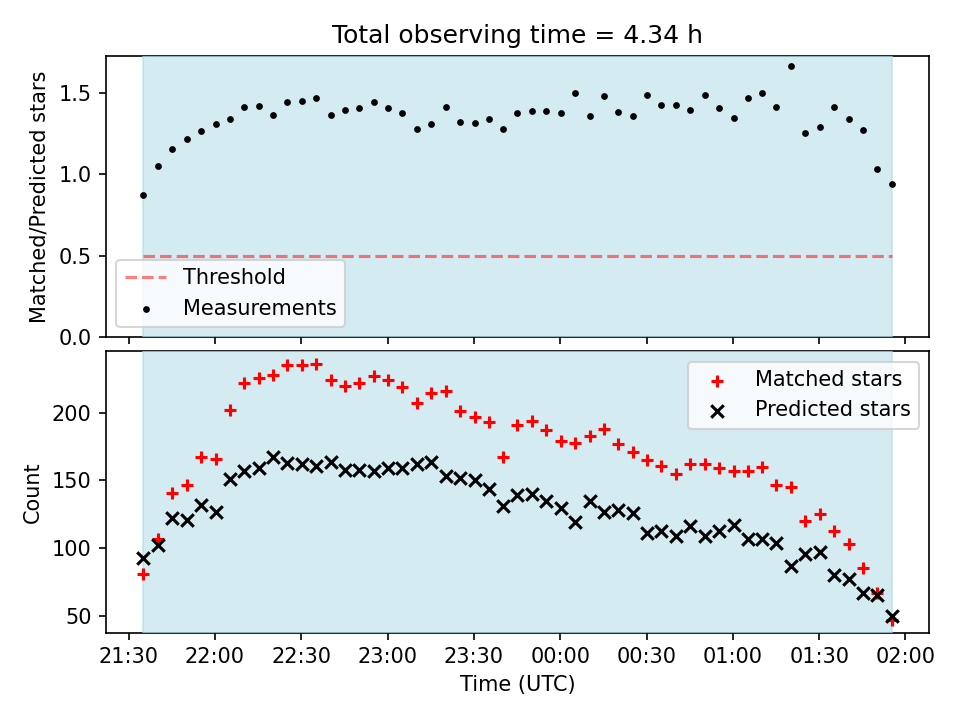 Total observing time = 4.34 h

Matched/Predicted stars

1.5
1.0
0.5
0.0

Threshold
Measurements

Count

200
150
100
50

Matched stars
Predicted stars

21:30 22:00 22:30 23:00 23:30 00:00 00:30 01:00 01:30 02:00

Time (UTC)